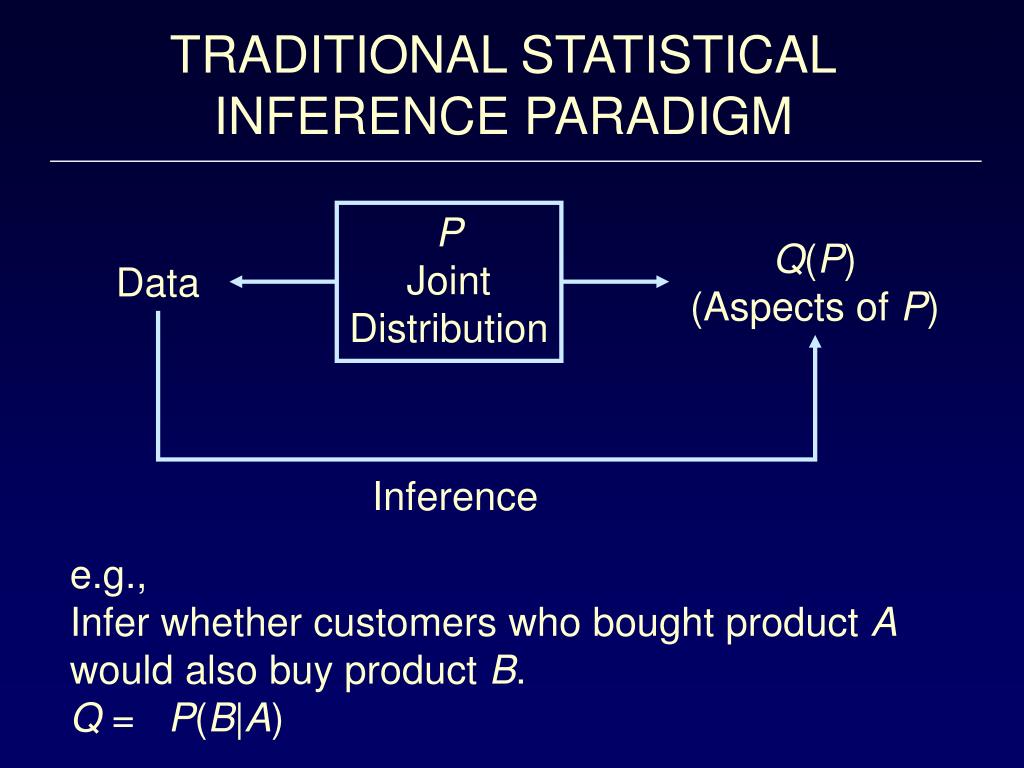 TRADITIONAL STATISTICAL INFERENCE PARADIGM

Data

$P$
Joint
Distribution

$Q(P)$
(Aspects of $P$)

Inference

e.g.,
Infer whether customers who bought product $A$ would also buy product $B$.
$Q = P(B|A)$